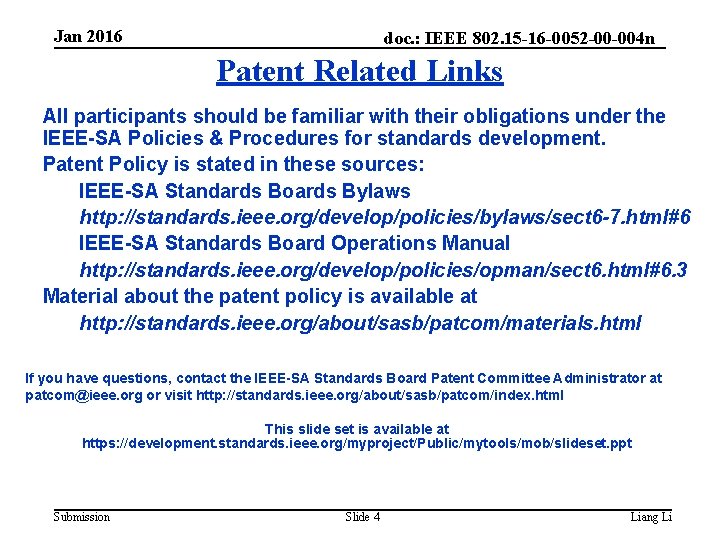 Jan 2016

doc.: IEEE 802.15-16-0052-00-004n

Patent Related Links

All participants should be familiar with their obligations under the IEEE-SA Policies & Procedures for standards development.

Patent Policy is stated in these sources:

IEEE-SA Standards Boards Bylaws

http://standards.ieee.org/develop/policies/bylaws/sect6-7.html#6

IEEE-SA Standards Board Operations Manual

http://standards.ieee.org/develop/policies/opman/sect6.html#6.3

Material about the patent policy is available at

http://standards.ieee.org/about/sasb/patcom/materials.html

If you have questions, contact the IEEE-SA Standards Board Patent Committee Administrator at patcom@ieee.org or visit http://standards.ieee.org/about/sasb/patcom/index.html

This slide set is available at https://development.standards.ieee.org/myproject/Public/mytools/mob/slideset.ppt

Submission

Slide 4

Liang Li